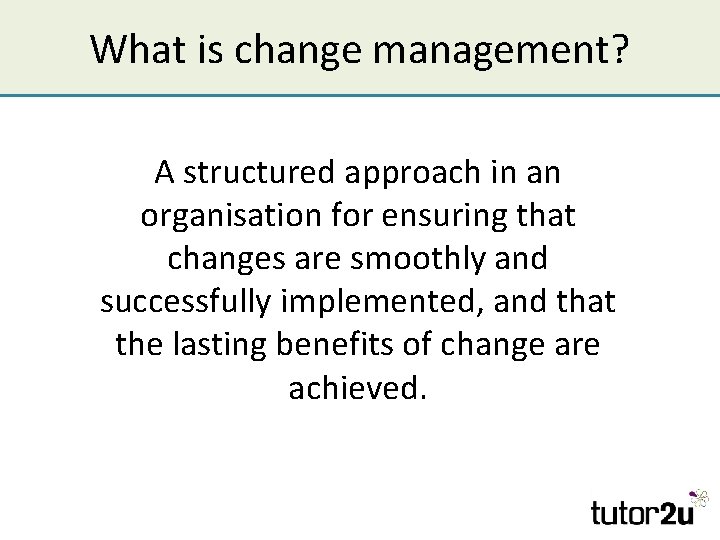 What is change management?

A structured approach in an organisation for ensuring that changes are smoothly and successfully implemented, and that the lasting benefits of change are achieved.

tutor2u